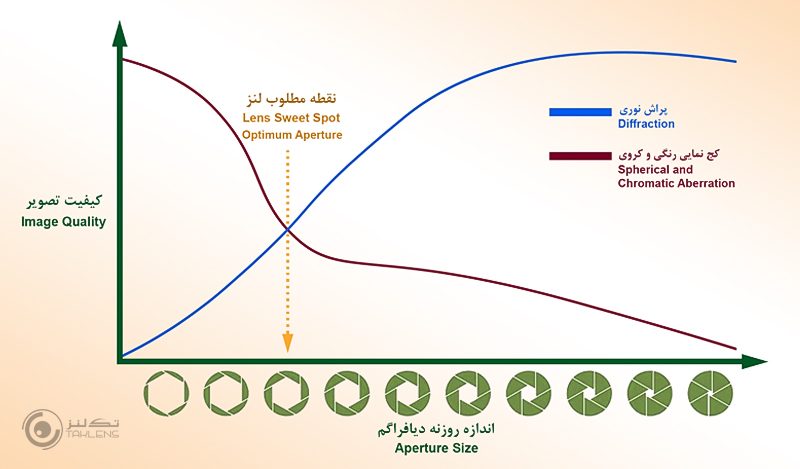 نقطه مطلوب لنز
Lens Sweet Spot
Optimum Aperture

پراش نوری
Diffraction

کج نمایی رنگی و کروی
Spherical and Chromatic Aberration

کیفیت تصویر
Image Quality

اندازه روزنه دیافراگم
Aperture Size

تکلنز
TAKLENS